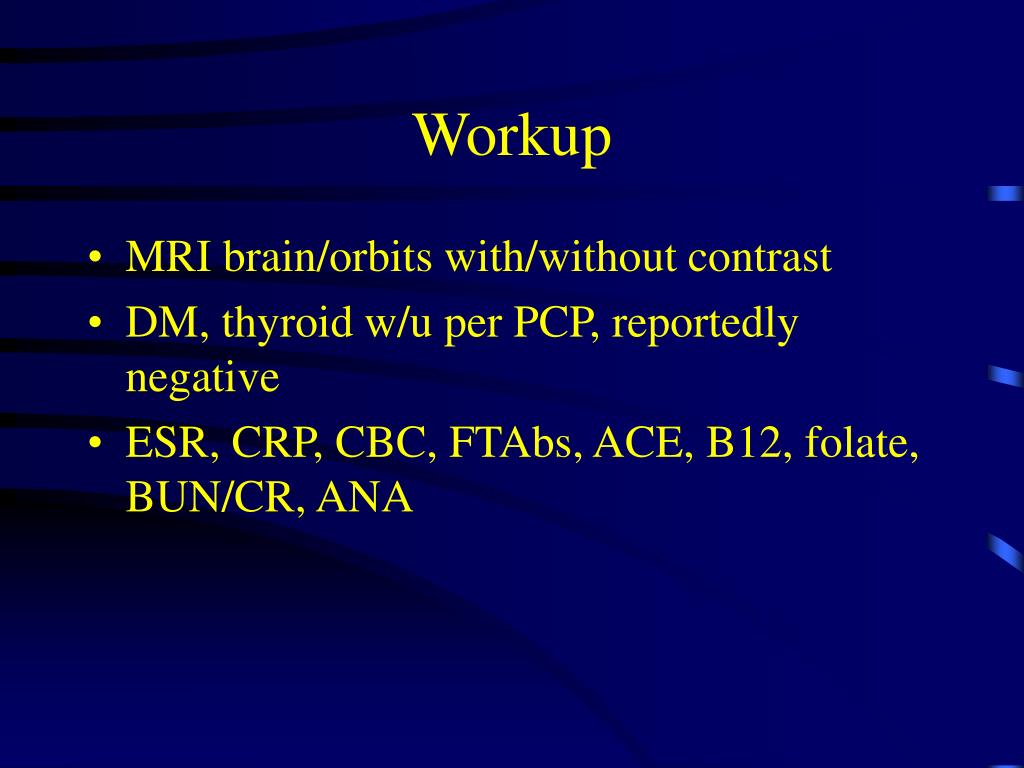 Workup

• MRI brain/orbits with/without contrast
• DM, thyroid w/u per PCP, reportedly negative
• ESR, CRP, CBC, FTAbs, ACE, B12, folate, BUN/CR, ANA